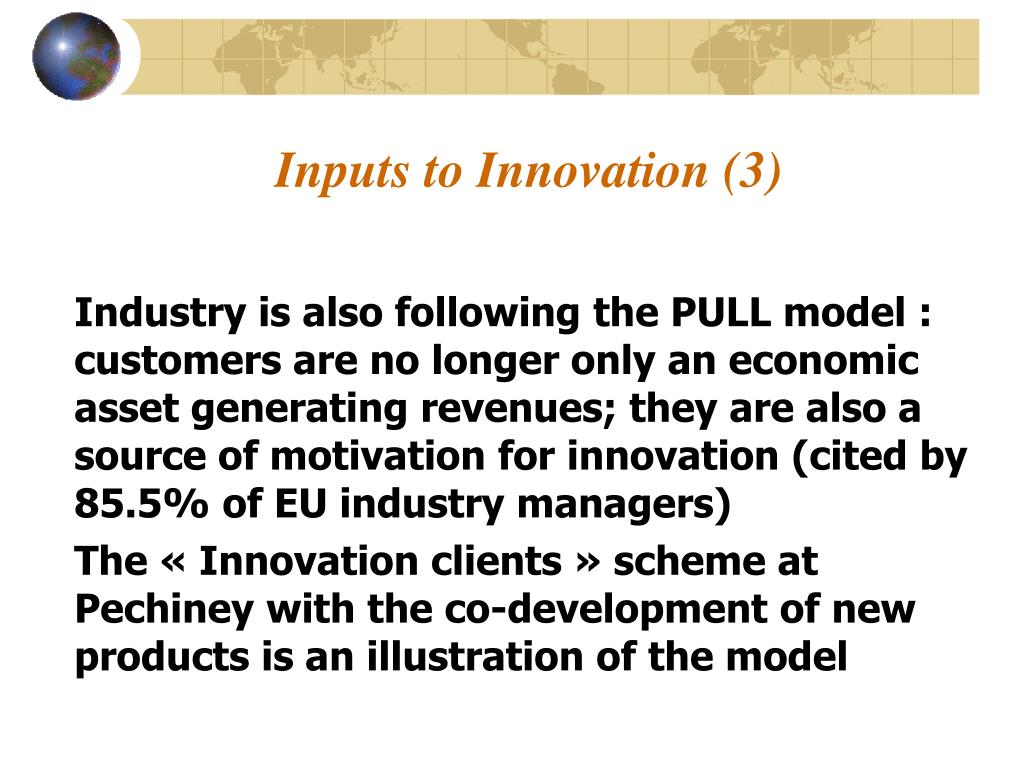 Inputs to Innovation (3)

Industry is also following the PULL model : customers are no longer only an economic asset generating revenues; they are also a source of motivation for innovation (cited by 85.5% of EU industry managers)

The « Innovation clients » scheme at Pechiney with the co-development of new products is an illustration of the model